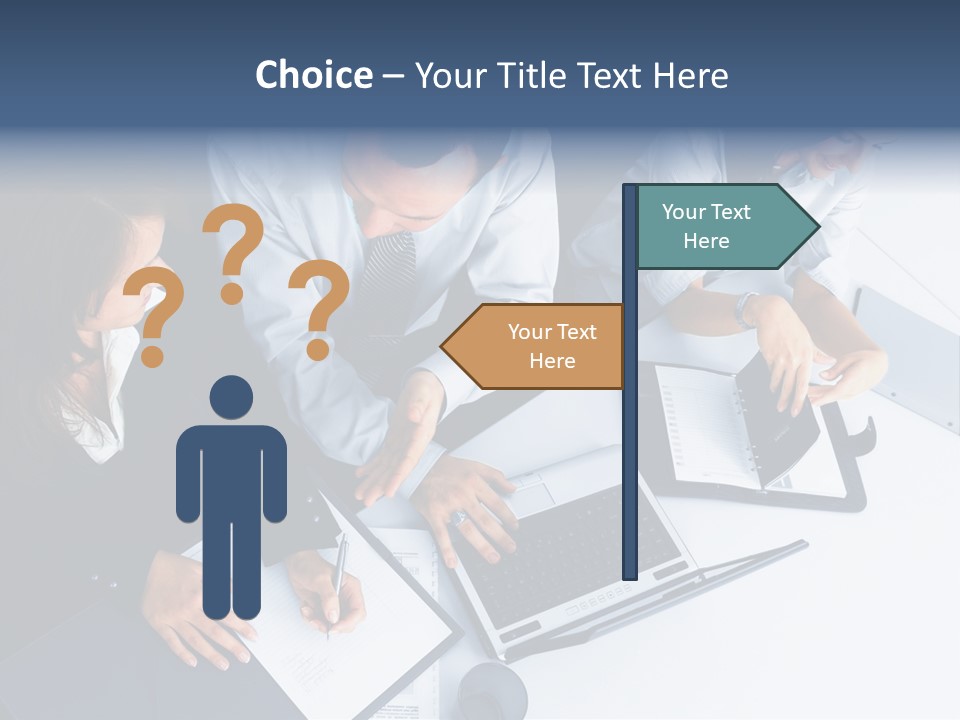 Choice – Your Title Text Here

? ? ?

Your Text Here

Your Text Here